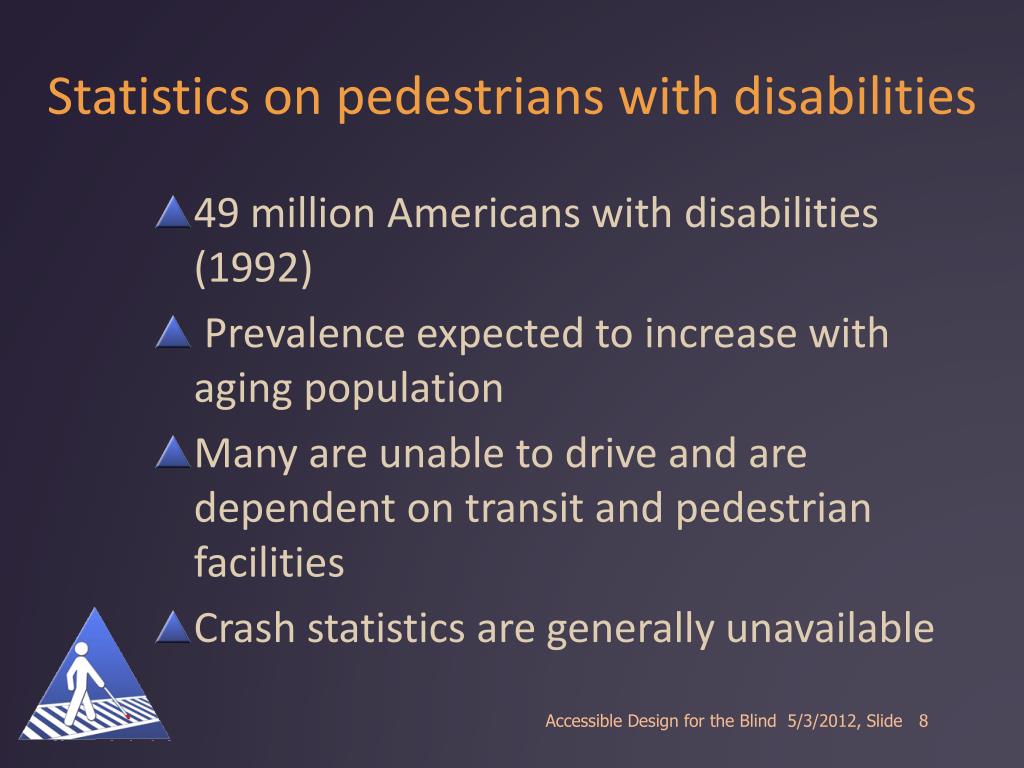 Statistics on pedestrians with disabilities

49 million Americans with disabilities (1992)

Prevalence expected to increase with aging population

Many are unable to drive and are dependent on transit and pedestrian facilities

Crash statistics are generally unavailable

Accessible Design for the Blind 5/3/2012, Slide 8